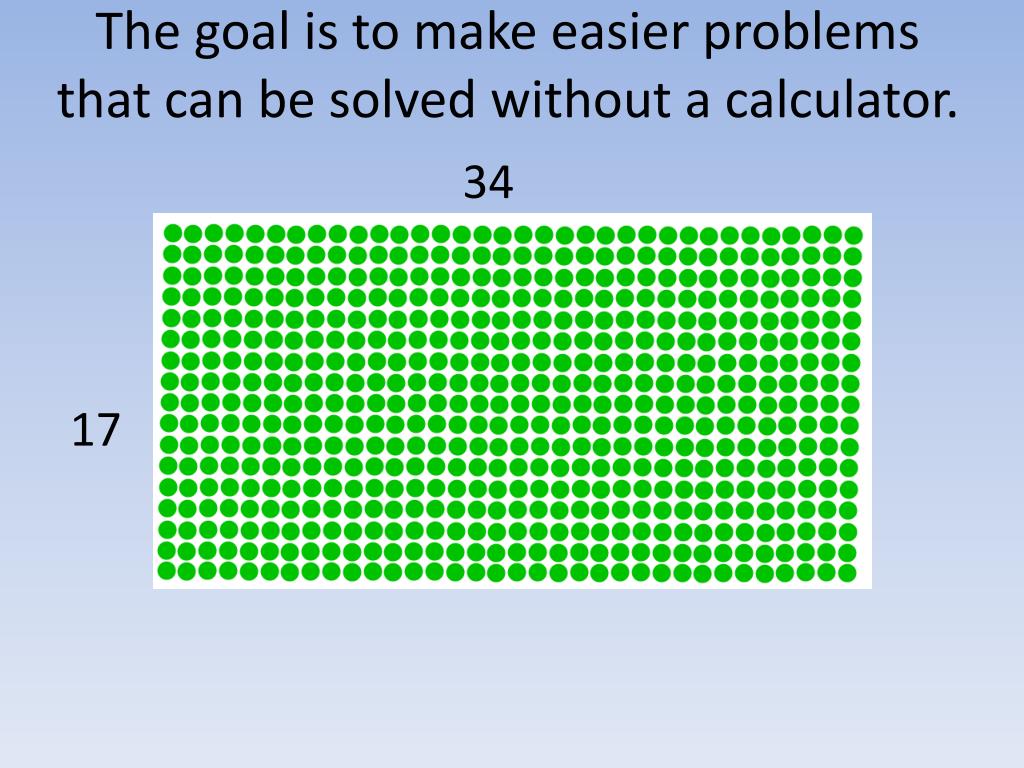 The goal is to make easier problems that can be solved without a calculator.

34

17